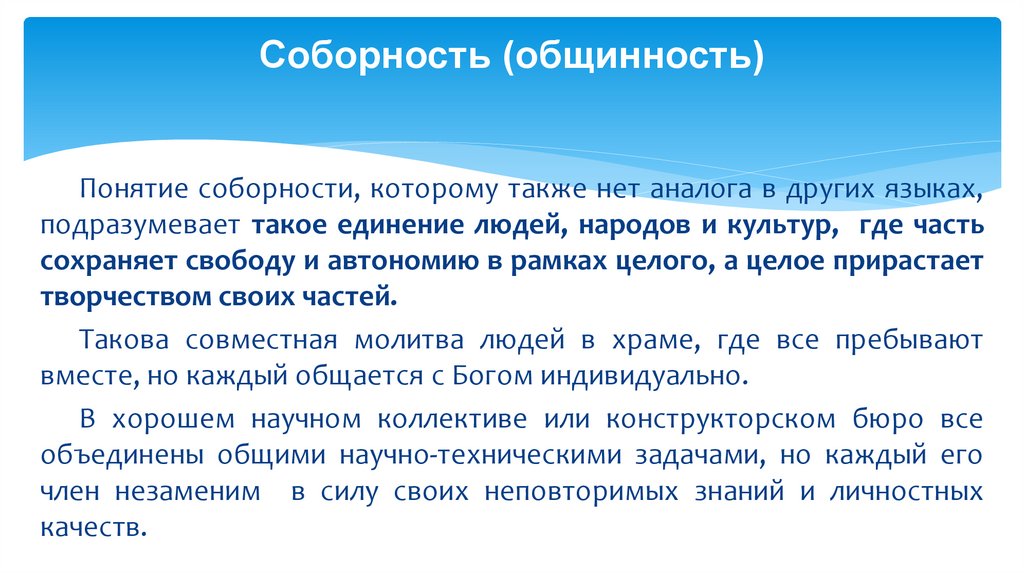 Соборность (общинность)

Понятие соборности, которому также нет аналога в других языках, подразумевает такое единение людей, народов и культур, где часть сохраняет свободу и автономию в рамках целого, а целое прирастает творчеством своих частей.

Такова совместная молитва людей в храме, где все пребывают вместе, но каждый общается с Богом индивидуально.

В хорошем научном коллективе или конструкторском бюро все объединены общими научно-техническими задачами, но каждый его член незаменим в силу своих неповторимых знаний и личностных качеств.